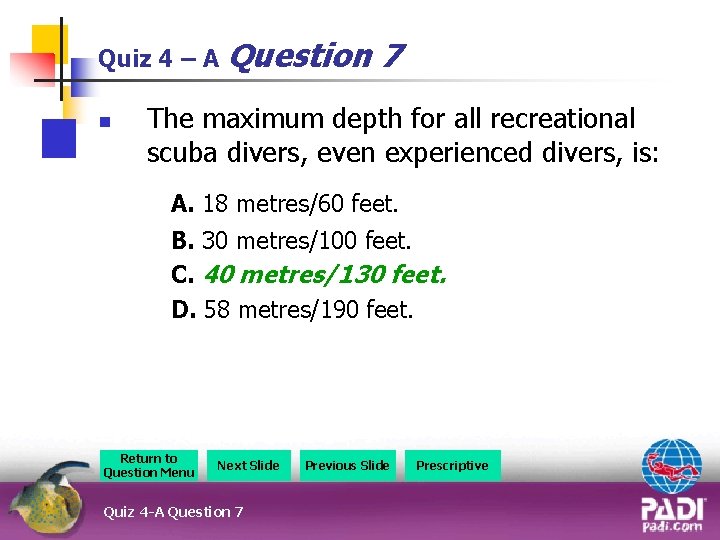 Quiz 4 – A Question 7

The maximum depth for all recreational scuba divers, even experienced divers, is:

A. 18 metres/60 feet.

B. 30 metres/100 feet.

C. 40 metres/130 feet.

D. 58 metres/190 feet.

Return to Question Menu

Next Slide

Previous Slide

Prescriptive

Quiz 4-A Question 7

PADI
padi.com